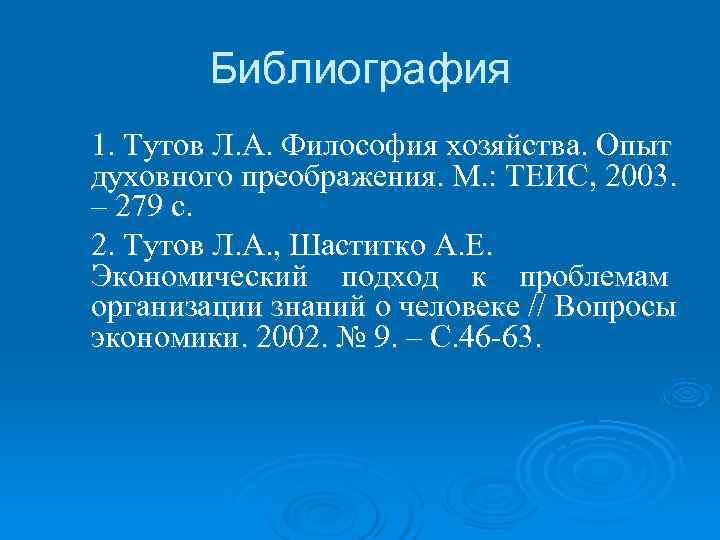 Библиография

1. Тутов Л.А. Философия хозяйства. Опыт духовного преображения. М.: ТЕИС, 2003. – 279 с.

2. Тутов Л.А., Шаститко А.Е. Экономический подход к проблемам организации знаний о человеке // Вопросы экономики. 2002. № 9. – С.46-63.